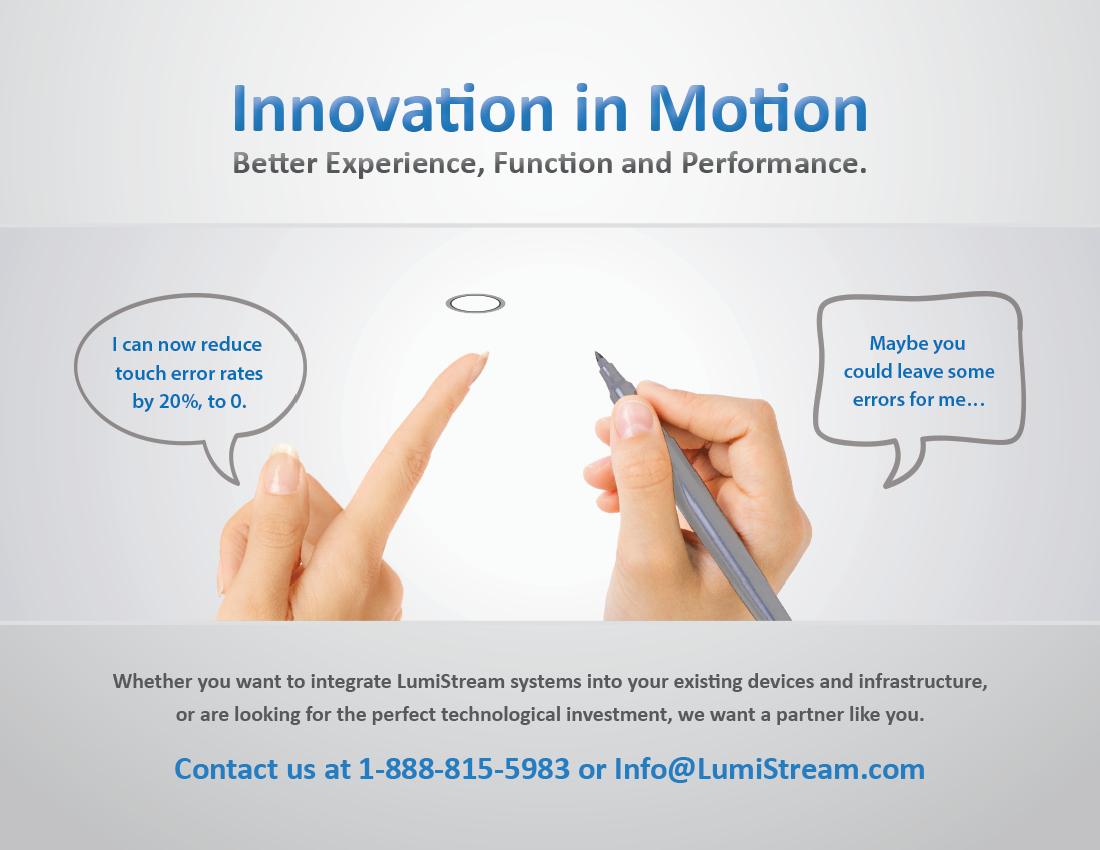 Innovation in Motion
Better Experience, Function and Performance.

I can now reduce touch error rates by 20%, to 0.

Maybe you could leave some errors for me…

Whether you want to integrate LumiStream systems into your existing devices and infrastructure, or are looking for the perfect technological investment, we want a partner like you.

Contact us at 1-888-815-5983 or Info@LumiStream.com